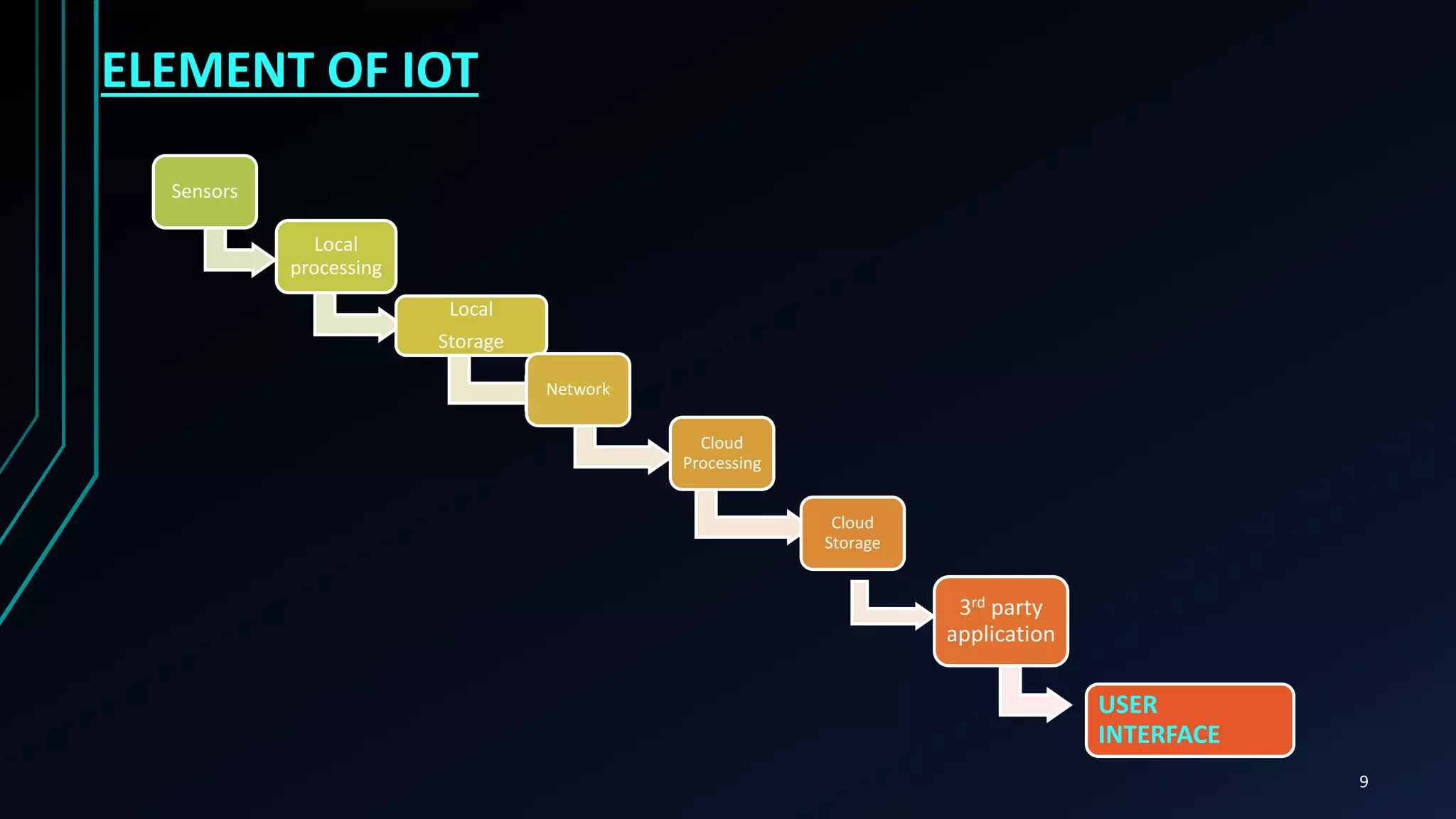 ELEMENT OF IOT

Sensors

Local processing

Local

Storage

Network

Cloud Processing

Cloud Storage

3$^{rd}$ party application

USER INTERFACE

9